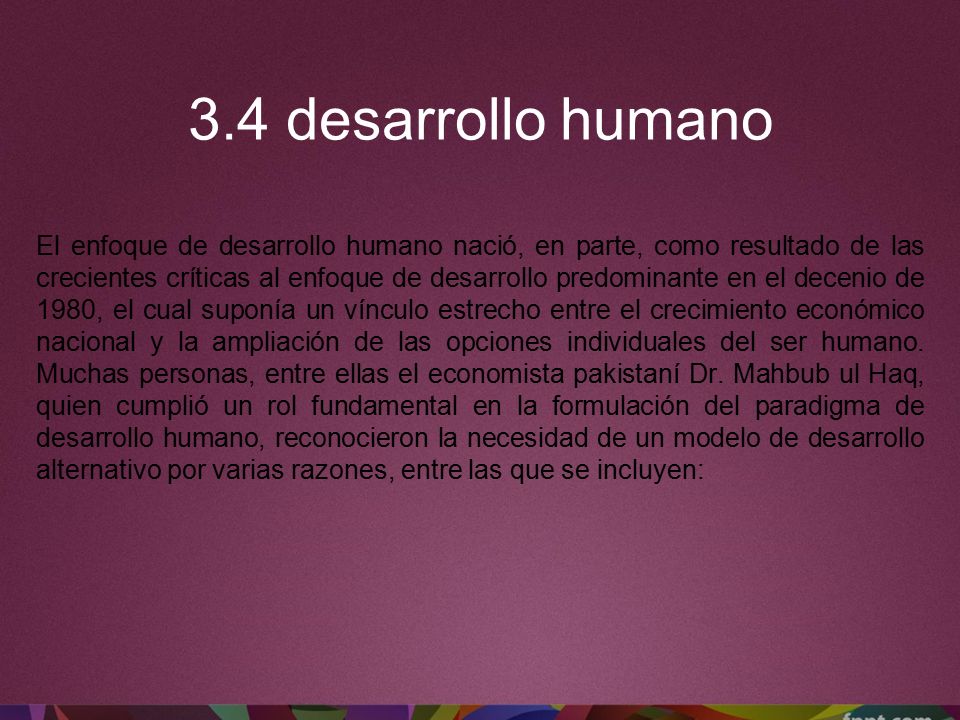 3.4 desarrollo humano

El enfoque de desarrollo humano nació, en parte, como resultado de las crecientes críticas al enfoque de desarrollo predominante en el decenio de 1980, el cual suponía un vínculo estrecho entre el crecimiento económico nacional y la ampliación de las opciones individuales del ser humano. Muchas personas, entre ellas el economista pakistaní Dr. Mahbub ul Haq, quien cumplió un rol fundamental en la formulación del paradigma de desarrollo humano, reconocieron la necesidad de un modelo de desarrollo alternativo por varias razones, entre las que se incluyen:

fppt.com